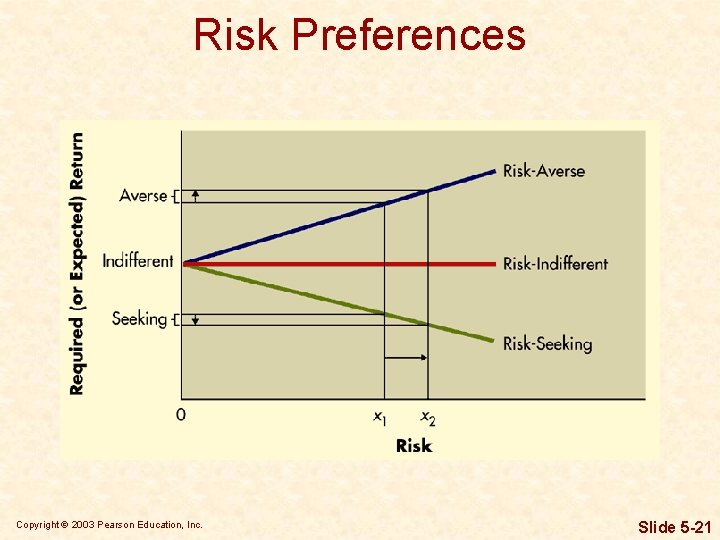 Risk Preferences

Required (or Expected) Return

Averse

Indifferent

Seeking

Risk-Averse

Risk-Indifferent

Risk-Seeking

0

$x_1$

$x_2$

Risk

Copyright © 2003 Pearson Education, Inc.

Slide 5-21